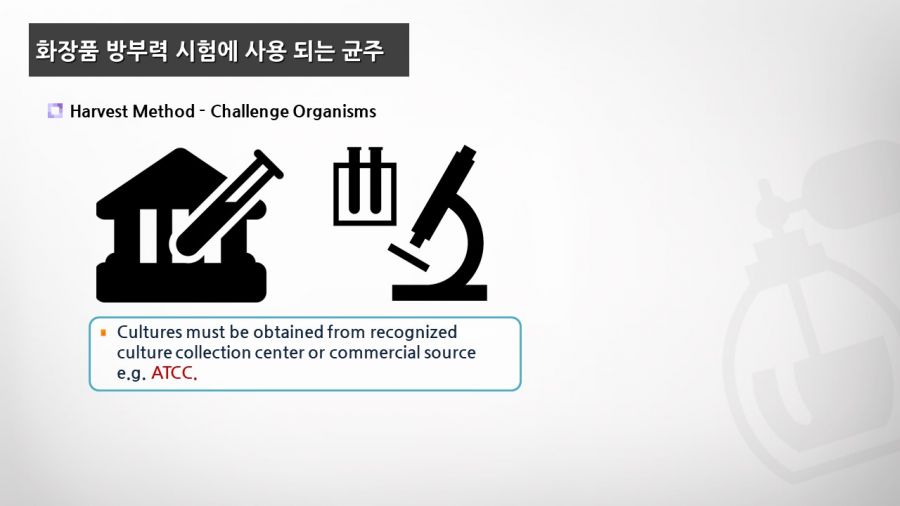 화장품 방부력 시험에 사용 되는 균주

Harvest Method - Challenge Organisms

Cultures must be obtained from recognized culture collection center or commercial source e.g. ATCC.